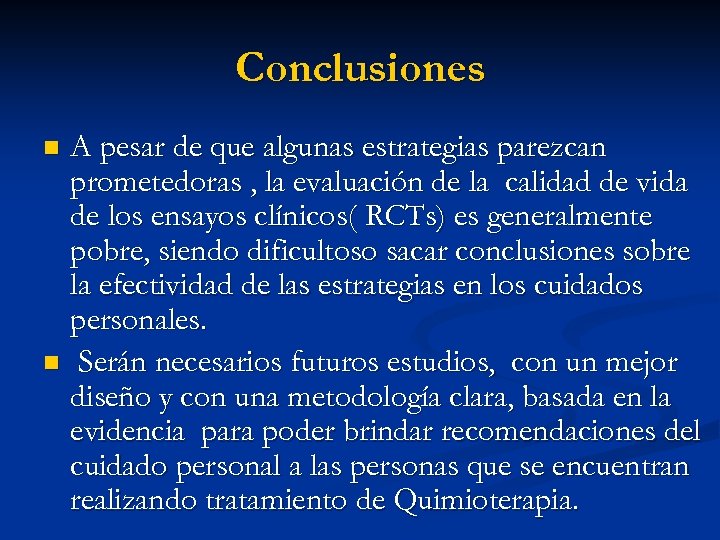 Conclusiones

A pesar de que algunas estrategias parezcan prometedoras , la evaluación de la calidad de vida de los ensayos clínicos( RCTs) es generalmente pobre, siendo dificultoso sacar conclusiones sobre la efectividad de las estrategias en los cuidados personales.

Serán necesarios futuros estudios, con un mejor diseño y con una metodología clara, basada en la evidencia para poder brindar recomendaciones del cuidado personal a las personas que se encuentran realizando tratamiento de Quimioterapia.